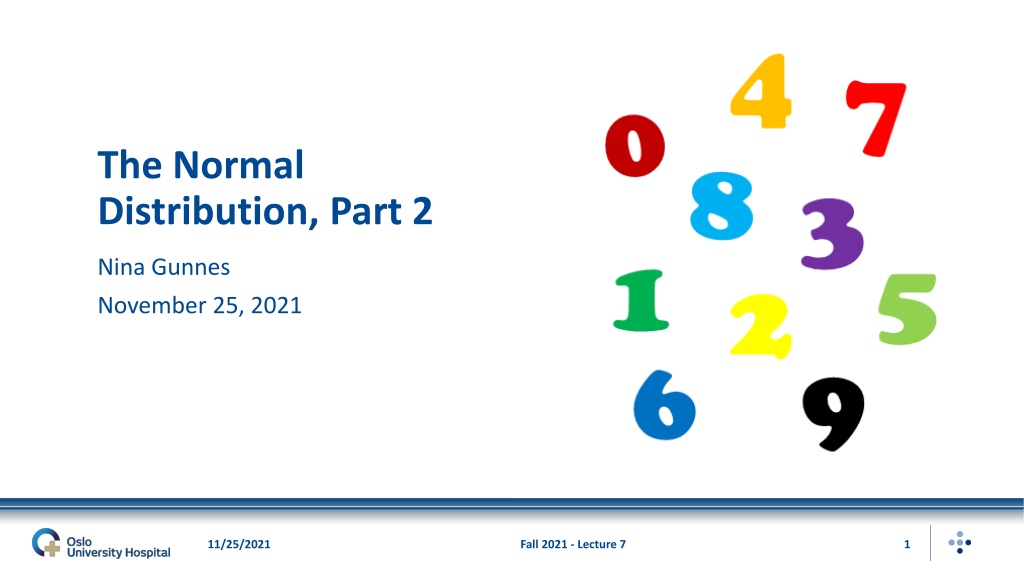 The Normal Distribution, Part 2

Nina Gunnes

November 25, 2021

4 7 0 8 3 1 2 5 6 9

Oslo University Hospital

11/25/2021

Fall 2021 - Lecture 7

1